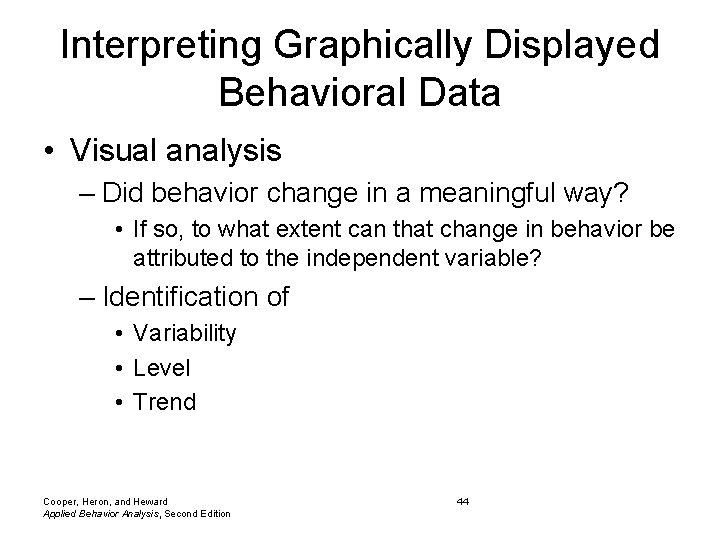 Interpreting Graphically Displayed Behavioral Data

• Visual analysis
  – Did behavior change in a meaningful way?
    • If so, to what extent can that change in behavior be attributed to the independent variable?
  – Identification of
    • Variability
    • Level
    • Trend

Cooper, Heron, and Heward
Applied Behavior Analysis, Second Edition

44